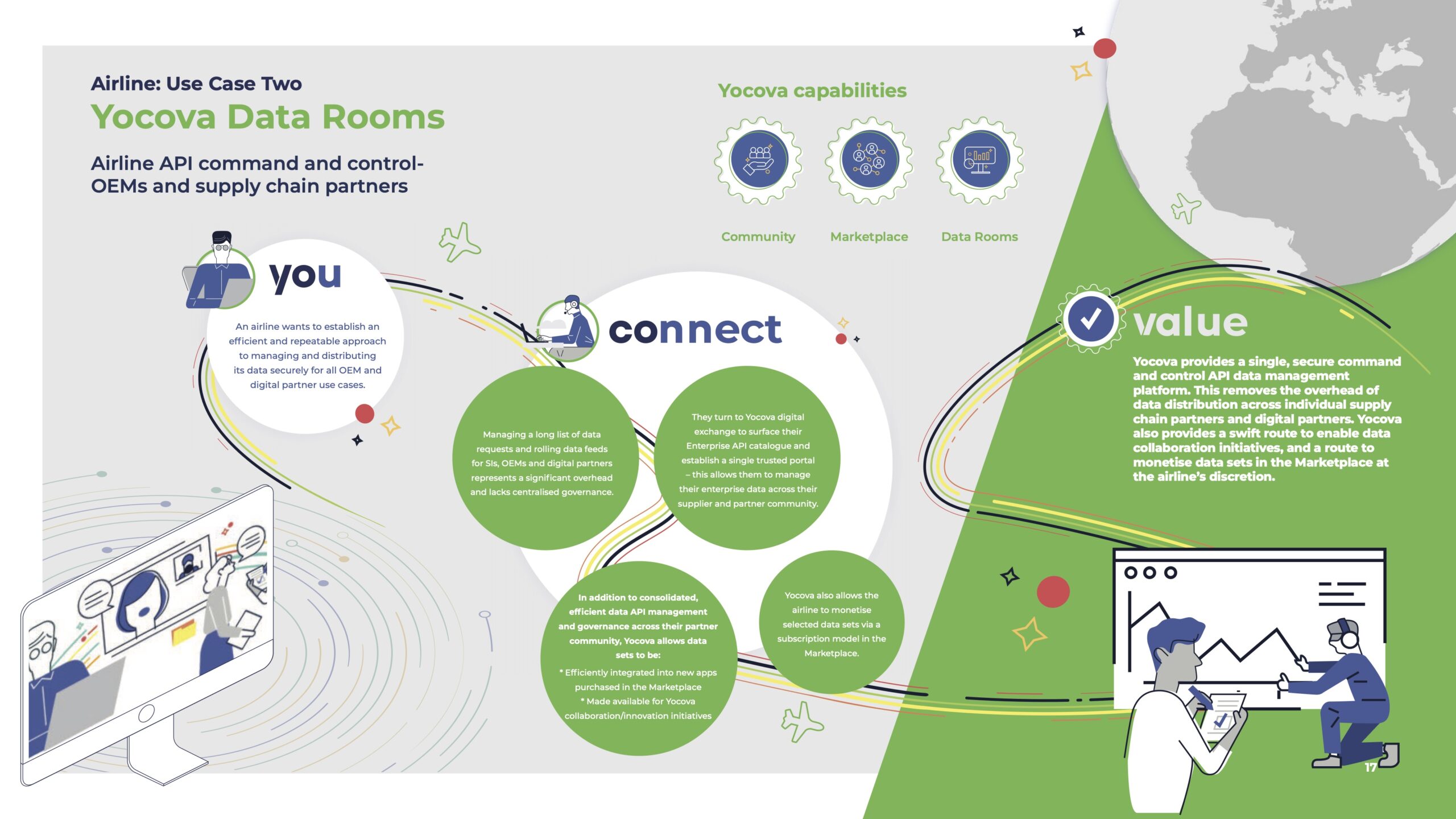 Airline: Use Case Two

Yocova Data Rooms

Airline API command and control- OEMs and supply chain partners

Yocova capabilities

Community

Marketplace

Data Rooms

you

An airline wants to establish an efficient and repeatable approach to managing and distributing its data securely for all OEM and digital partner use cases.

connect

Managing a long list of data requests and rolling data feeds for SIs, OEMs and digital partners represents a significant overhead and lacks centralised governance.

They turn to Yocova digital exchange to surface their Enterprise API catalogue and establish a single trusted portal – this allows them to manage their enterprise data across their supplier and partner community.

In addition to consolidated, efficient data API management and governance across their partner community, Yocova allows data sets to be:

* Efficiently integrated into new apps purchased in the Marketplace
* Made available for Yocova collaboration/innovation initiatives

Yocova also allows the airline to monetise selected data sets via a subscription model in the Marketplace.

value

Yocova provides a single, secure command and control API data management platform. This removes the overhead of data distribution across individual supply chain partners and digital partners. Yocova also provides a swift route to enable data collaboration initiatives, and a route to monetise data sets in the Marketplace at the airline's discretion.

17